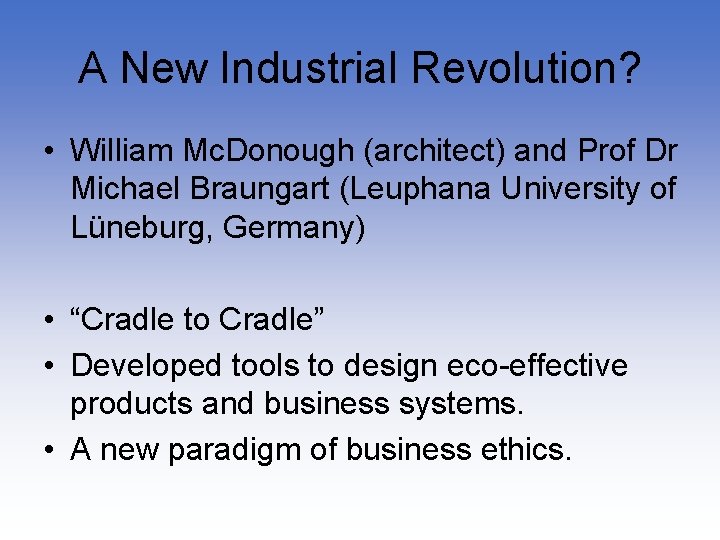 A New Industrial Revolution?

• William McDonough (architect) and Prof Dr Michael Braungart (Leuphana University of Lüneburg, Germany)

• “Cradle to Cradle”
• Developed tools to design eco-effective products and business systems.
• A new paradigm of business ethics.